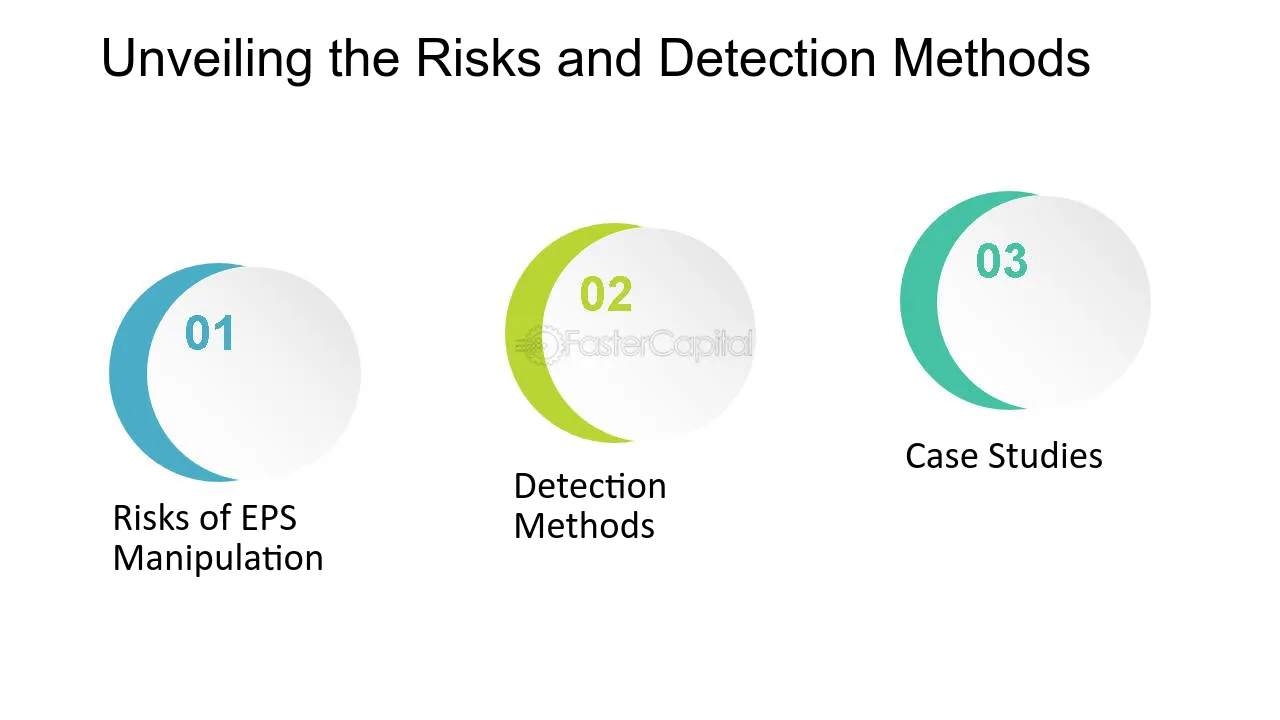 Unveiling the Risks and Detection Methods

01

Risks of EPS Manipulation

02

Detection Methods

03

Case Studies

FasterCapital